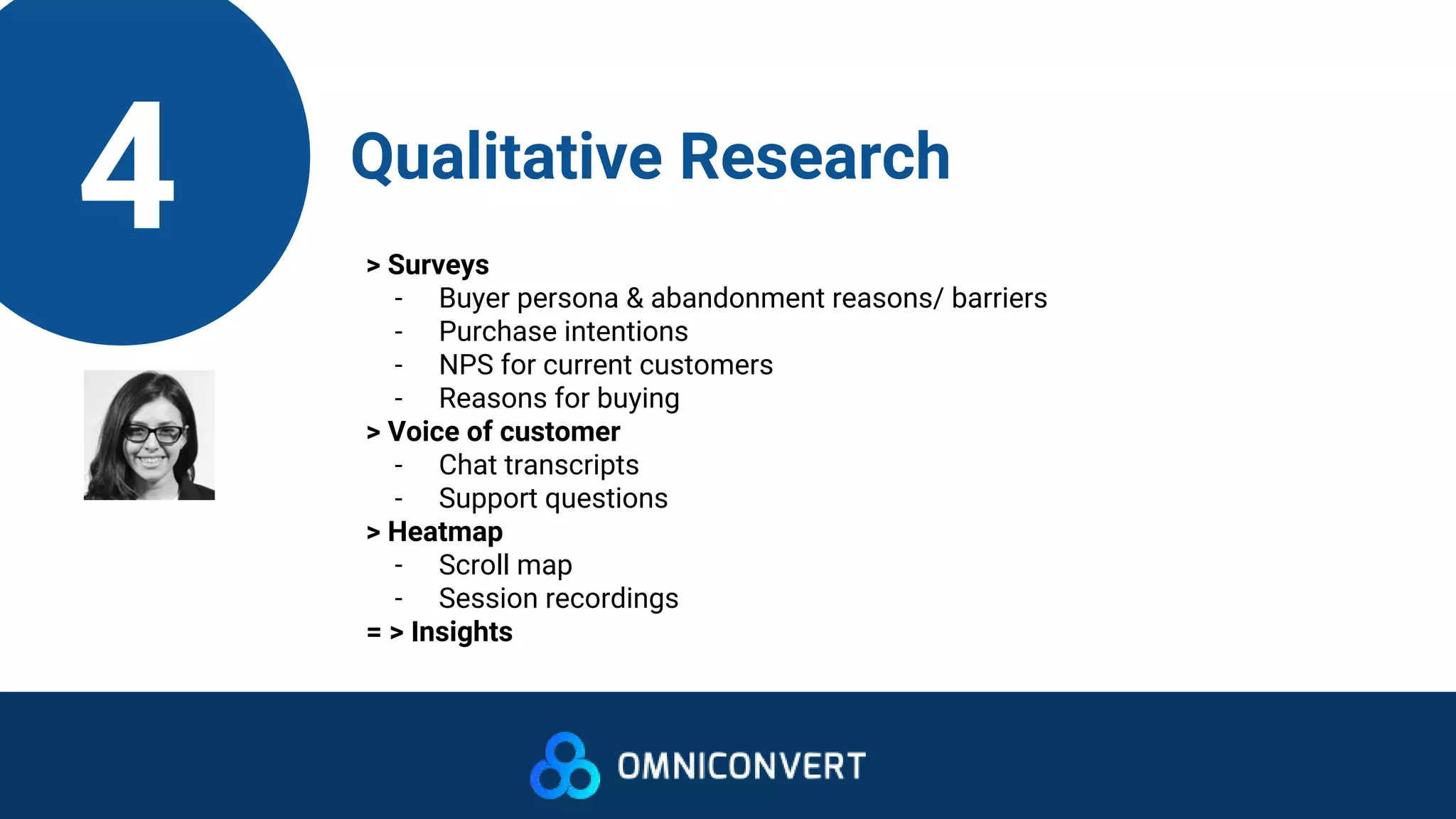 4

Qualitative Research

> Surveys
- Buyer persona & abandonment reasons/ barriers
- Purchase intentions
- NPS for current customers
- Reasons for buying
> Voice of customer
- Chat transcripts
- Support questions
> Heatmap
- Scroll map
- Session recordings
= > Insights

OMNICONVERT